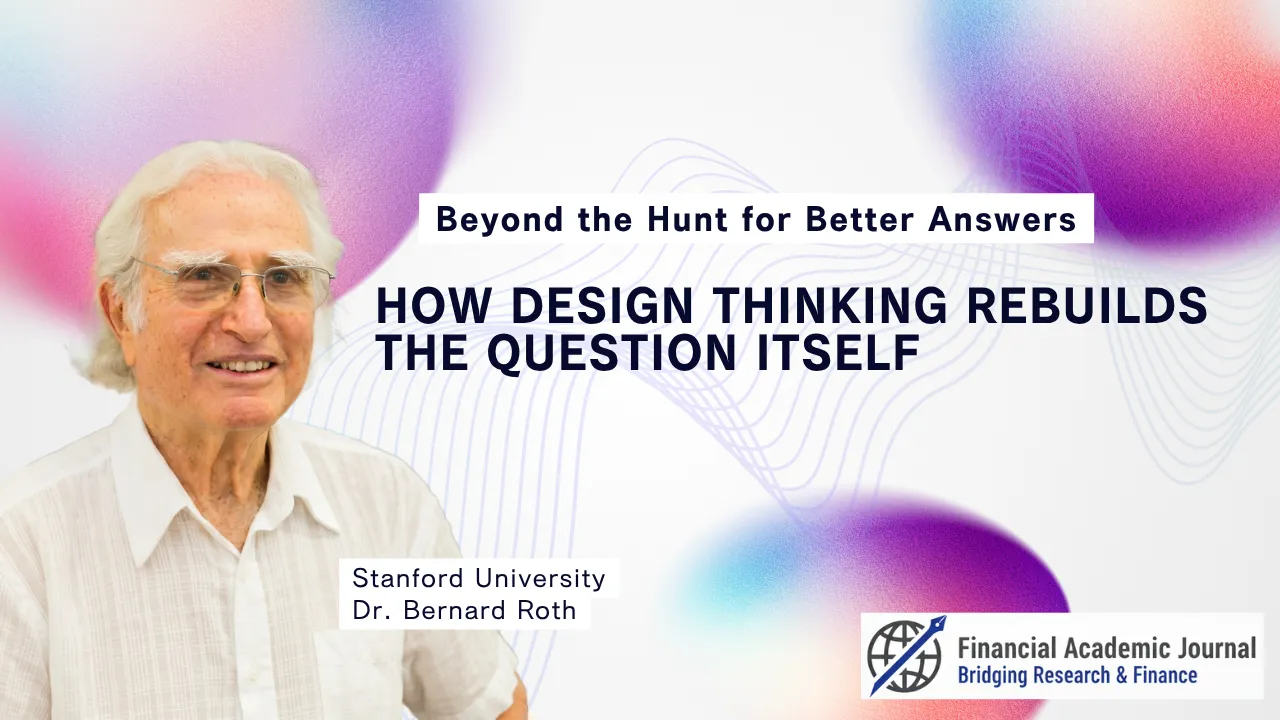 Beyond the Hunt for Better Answers

HOW DESIGN THINKING REBUILDS THE QUESTION ITSELF

Stanford University
Dr. Bernard Roth

Financial Academic Journal
Bridging Research & Finance